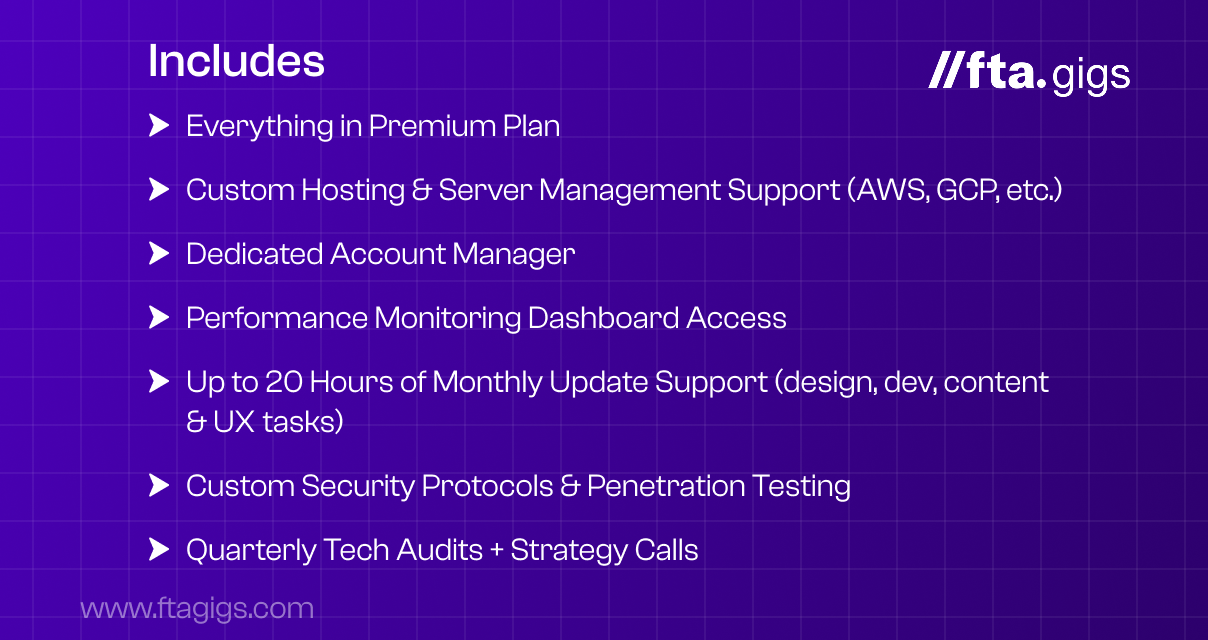 Includes

//fta.gigs

Everything in Premium Plan

Custom Hosting & Server Management Support (AWS, GCP, etc.)

Dedicated Account Manager

Performance Monitoring Dashboard Access

Up to 20 Hours of Monthly Update Support (design, dev, content & UX tasks)

Custom Security Protocols & Penetration Testing

Quarterly Tech Audits + Strategy Calls

www.ftagigs.com